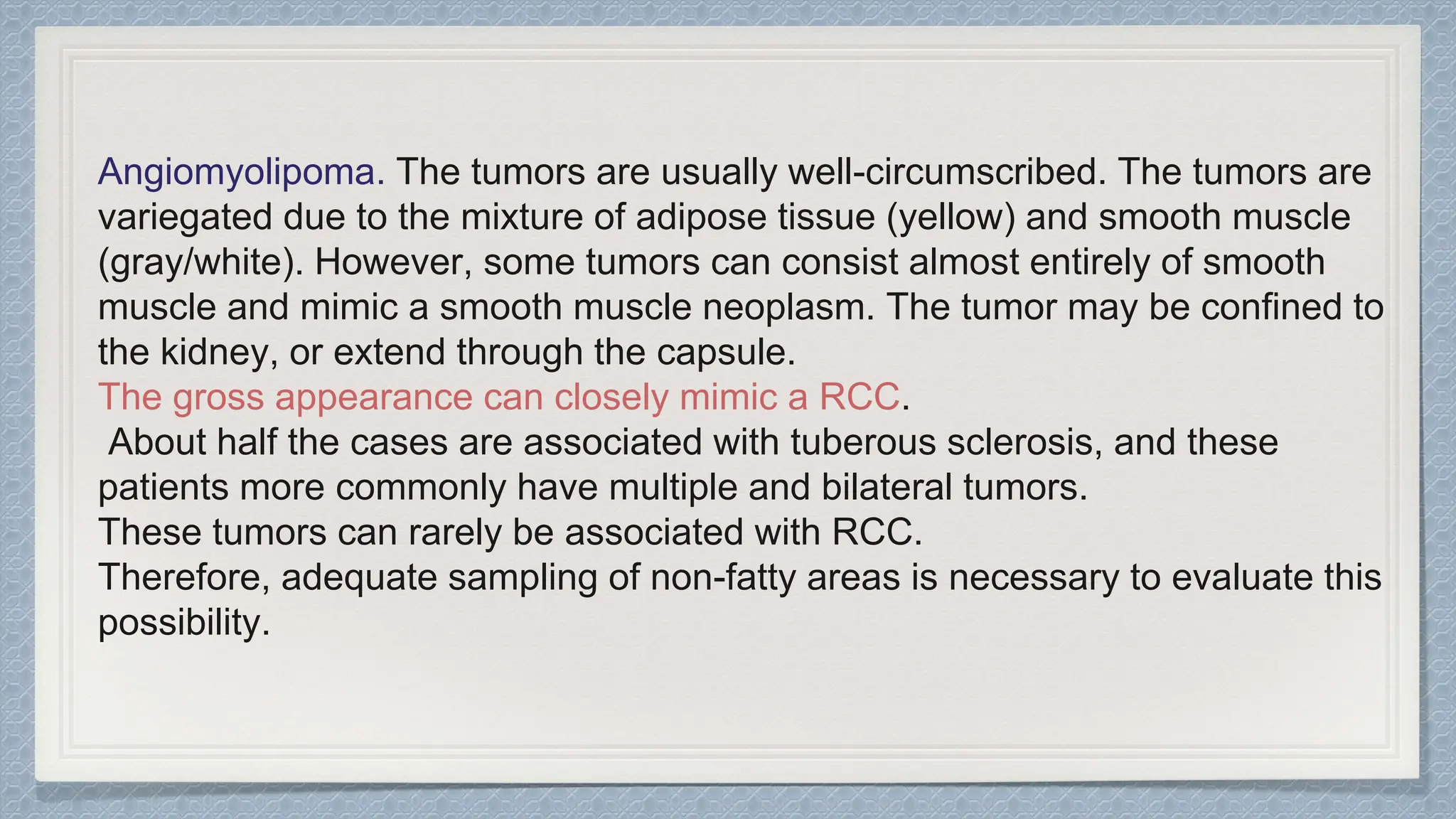 Angiomyolipoma. The tumors are usually well-circumscribed. The tumors are variegated due to the mixture of adipose tissue (yellow) and smooth muscle (gray/white). However, some tumors can consist almost entirely of smooth muscle and mimic a smooth muscle neoplasm. The tumor may be confined to the kidney, or extend through the capsule.
The gross appearance can closely mimic a RCC.
About half the cases are associated with tuberous sclerosis, and these patients more commonly have multiple and bilateral tumors.
These tumors can rarely be associated with RCC.
Therefore, adequate sampling of non-fatty areas is necessary to evaluate this possibility.